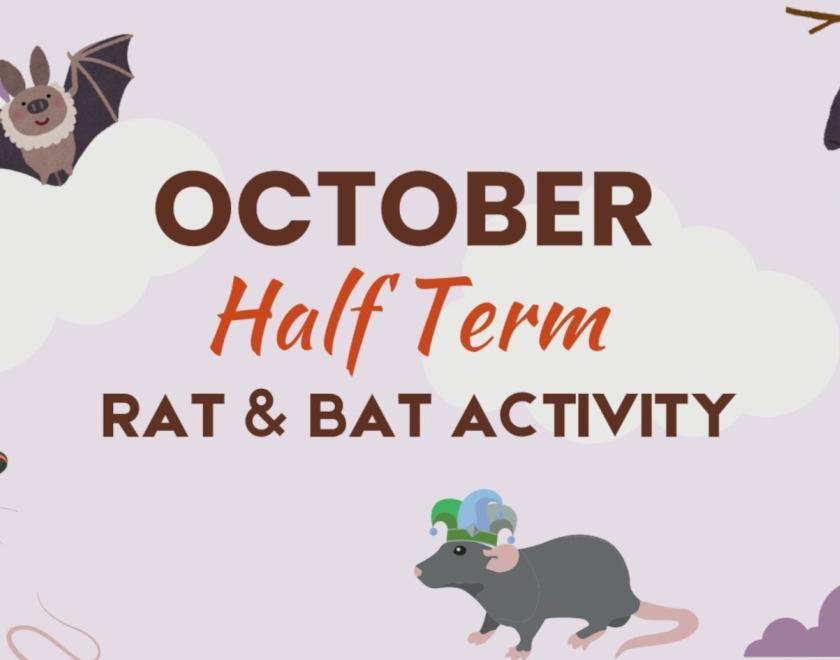 OCTOBER
Half Term
RAT & BAT ACTIVITY